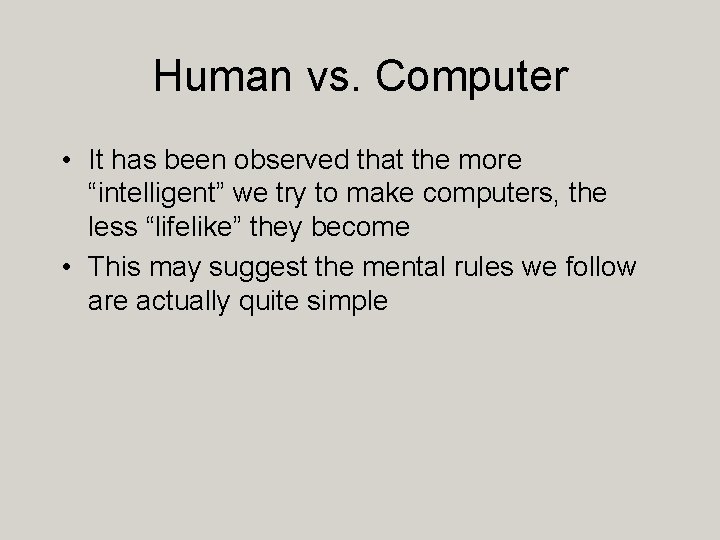 Human vs. Computer

• It has been observed that the more “intelligent” we try to make computers, the less “lifelike” they become

• This may suggest the mental rules we follow are actually quite simple